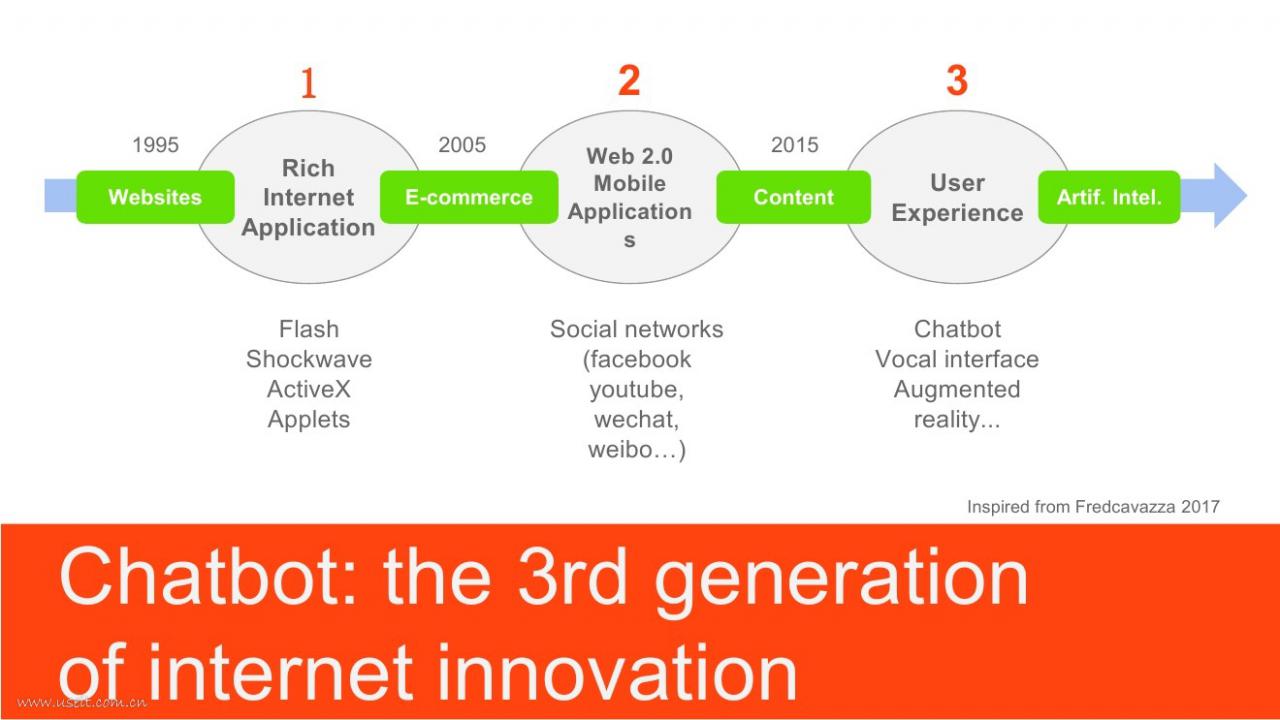 1 2 3

1995 Websites Rich Internet Application 2005 E-commerce Web 2.0 Mobile Applications 2015 Content User Experience Artif. Intel.

Flash
Shockwave
ActiveX
Applets

Social networks (facebook youtube, wechat, weibo…)

Chatbot
Vocal interface
Augmented reality...

Inspired from Fredcavazza 2017

Chatbot: the 3rd generation of internet innovation

www.useit.com.cn